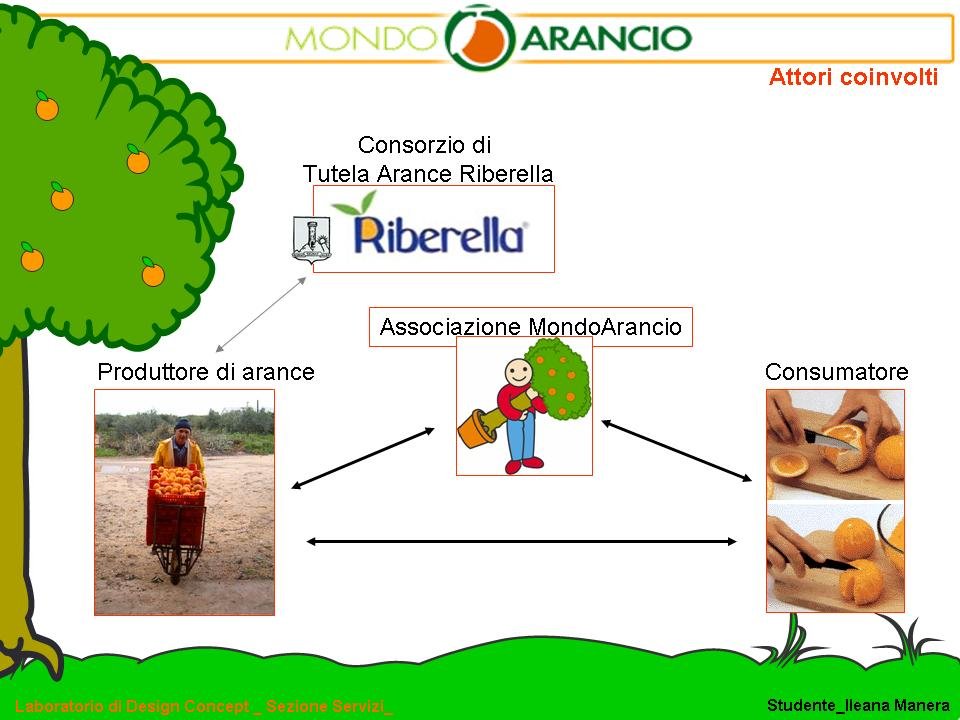 MONDO ARANCIO

Attori coinvolti

Consorzio di Tutela Arance Riberella

Riberella

Associazione MondoArancio

Produttore di arance

Consumatore

Laboratorio di Design Concept _ Sezione Servizi_

Studente_Ileana Manera